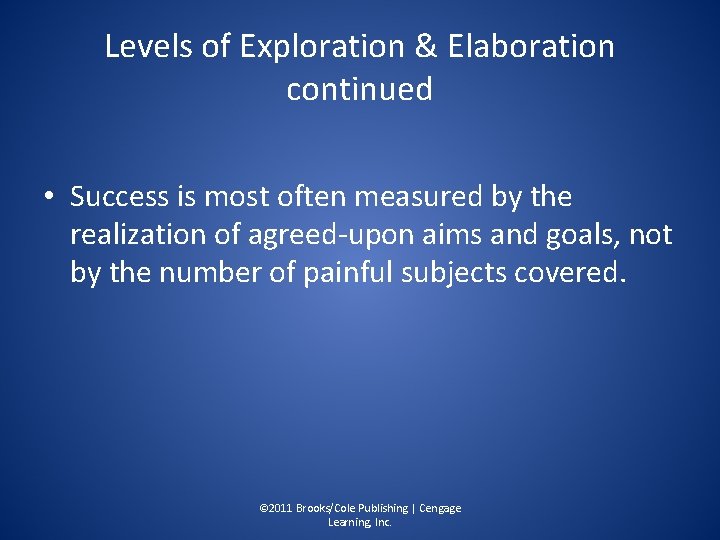 Levels of Exploration & Elaboration continued

• Success is most often measured by the realization of agreed-upon aims and goals, not by the number of painful subjects covered.

©2011 Brooks/Cole Publishing | Cengage Learning, Inc.